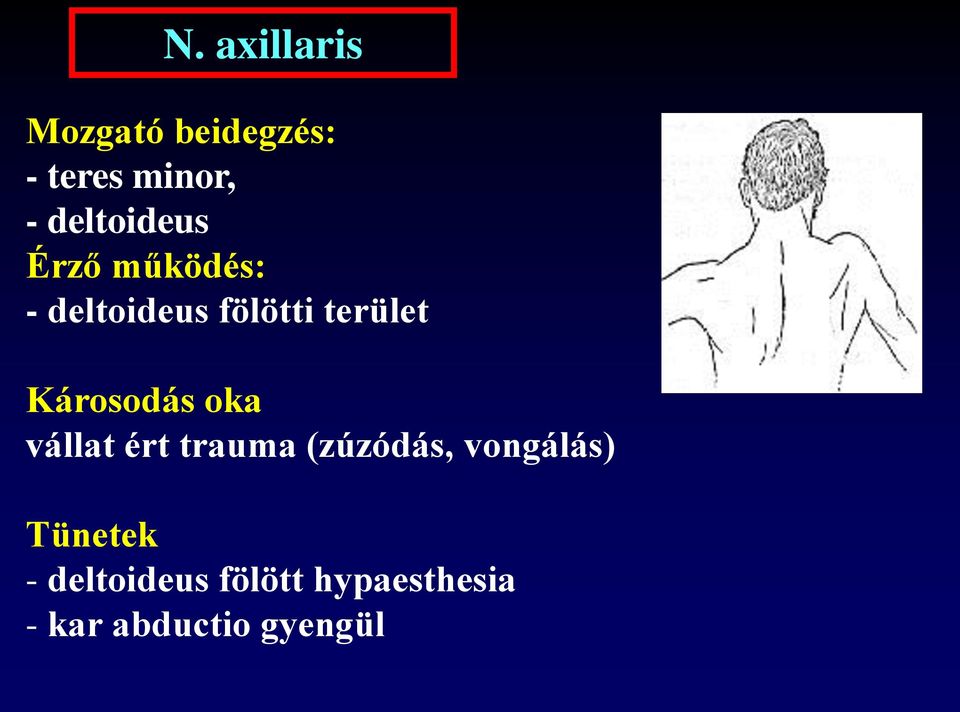 N. axillaris

Mozgató beidegzés:
- teres minor,
- deltoideus
Érző működés:
- deltoideus fölötti terület

Károsodás oka
vállat ért trauma (zúzódás, vongálás)

Tünetek
- deltoideus fölött hypaesthesia
- kar abductio gyengül